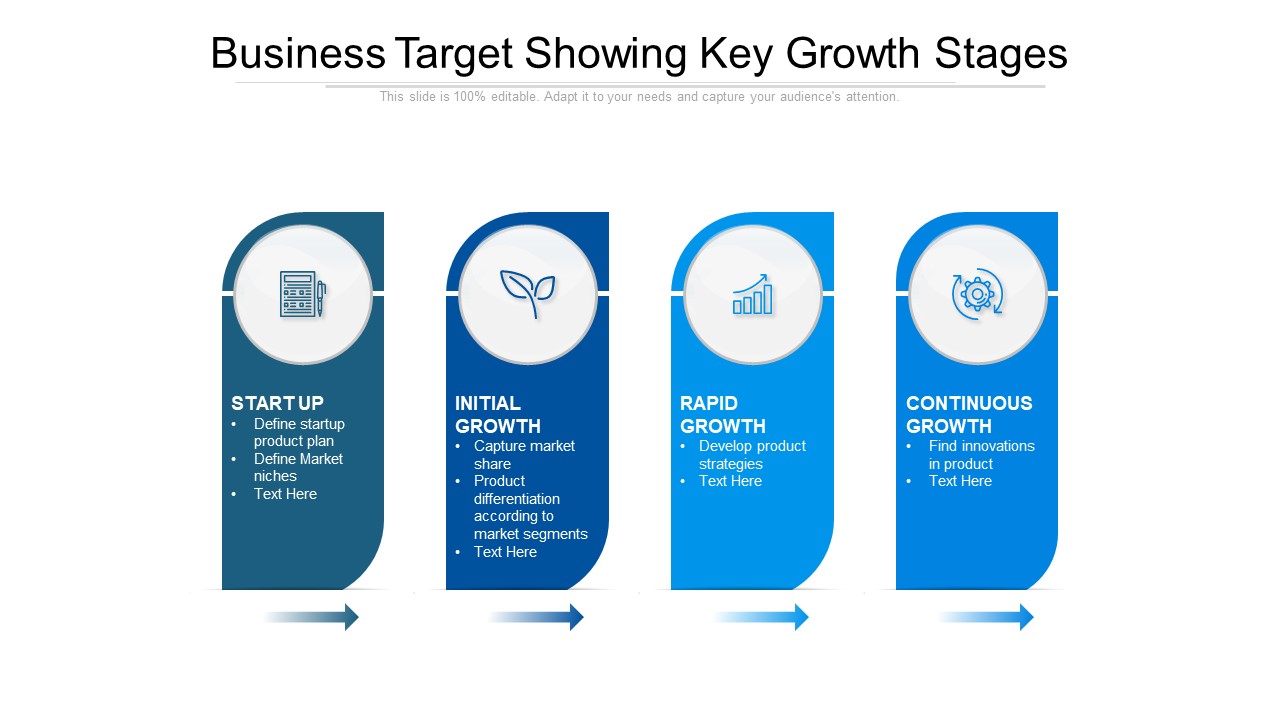 Business Target Showing Key Growth Stages

This slide is 100% editable. Adapt it to your needs and capture your audience's attention.

START UP
• Define startup product plan
• Define Market niches
• Text Here

INITIAL GROWTH
• Capture market share
• Product differentiation according to market segments
• Text Here

RAPID GROWTH
• Develop product strategies
• Text Here

CONTINUOUS GROWTH
• Find innovations in product
• Text Here